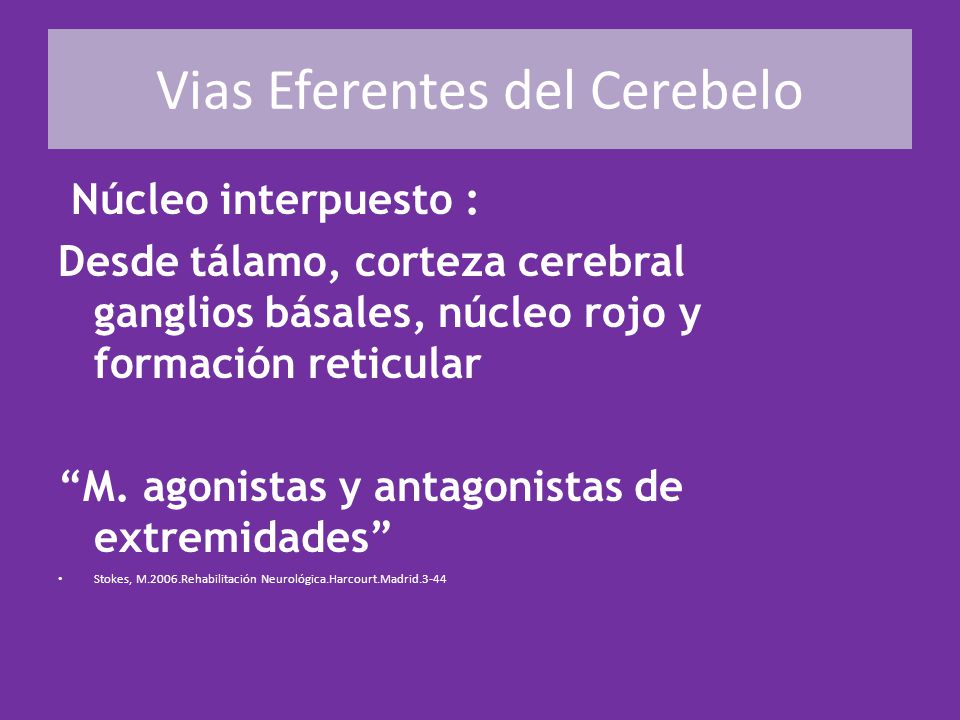 Vias Eferentes del Cerebelo

Núcleo interpuesto :

Desde tálamo, corteza cerebral ganglios básales, núcleo rojo y formación reticular

“M. agonistas y antagonistas de extremidades”

• Stokes, M.2006.Rehabilitación Neurológica.Harcourt.Madrid.3-44